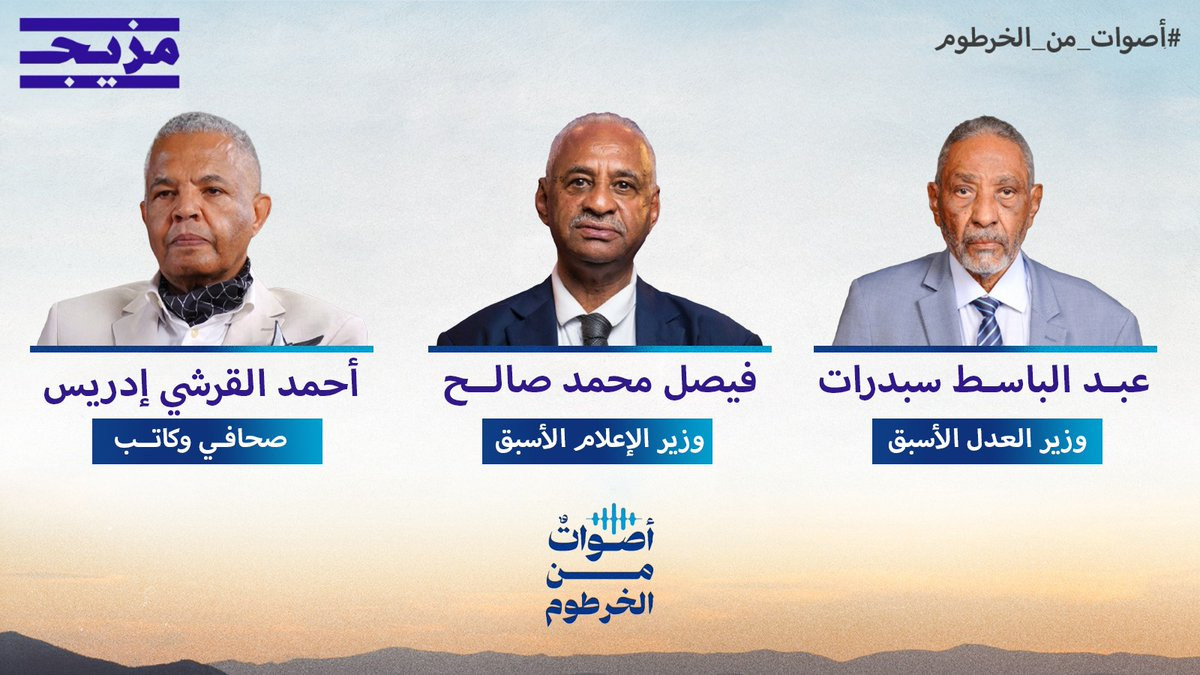 #أصوات_من_الخرطوم

مزيج

عبد الباسط سبدرات
وزير العدل الأسبق

فيصل محمد صالح
وزير الإعلام الأسبق

أحمد القرشي إدريس
صحافي وكاتب

أصواتٌ من الخرطوم